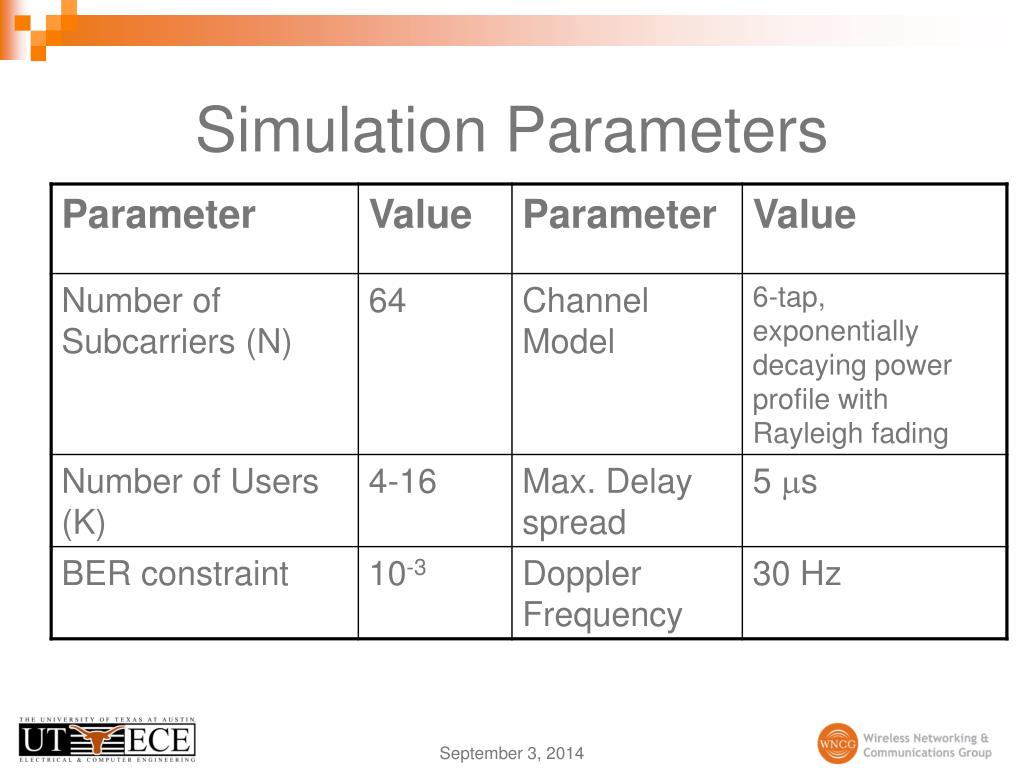 Simulation Parameters

| Parameter | Value | Parameter | Value |
|---|---|---|---|
| Number of Subcarriers (N) | 64 | Channel Model | 6-tap, exponentially decaying power profile with Rayleigh fading |
| Number of Users (K) | 4-16 | Max. Delay spread | 5 $\mu$s |
| BER constraint | $10^{-3}$ | Doppler Frequency | 30 Hz |

THE UNIVERSITY OF TEXAS AT AUSTIN
UT ECE
ELECTRICAL & COMPUTER ENGINEERING

September 3, 2014

WNCG Wireless Networking & Communications Group